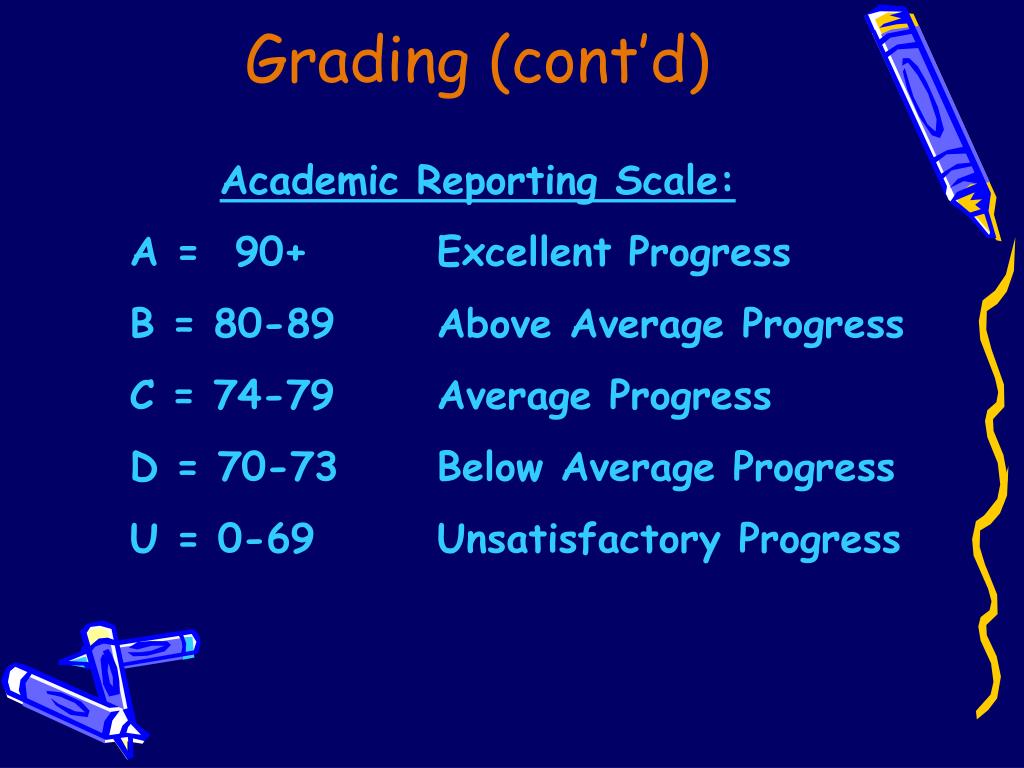 Grading (cont'd)

Academic Reporting Scale:

A = 90+ Excellent Progress

B = 80-89 Above Average Progress

C = 74-79 Average Progress

D = 70-73 Below Average Progress

U = 0-69 Unsatisfactory Progress